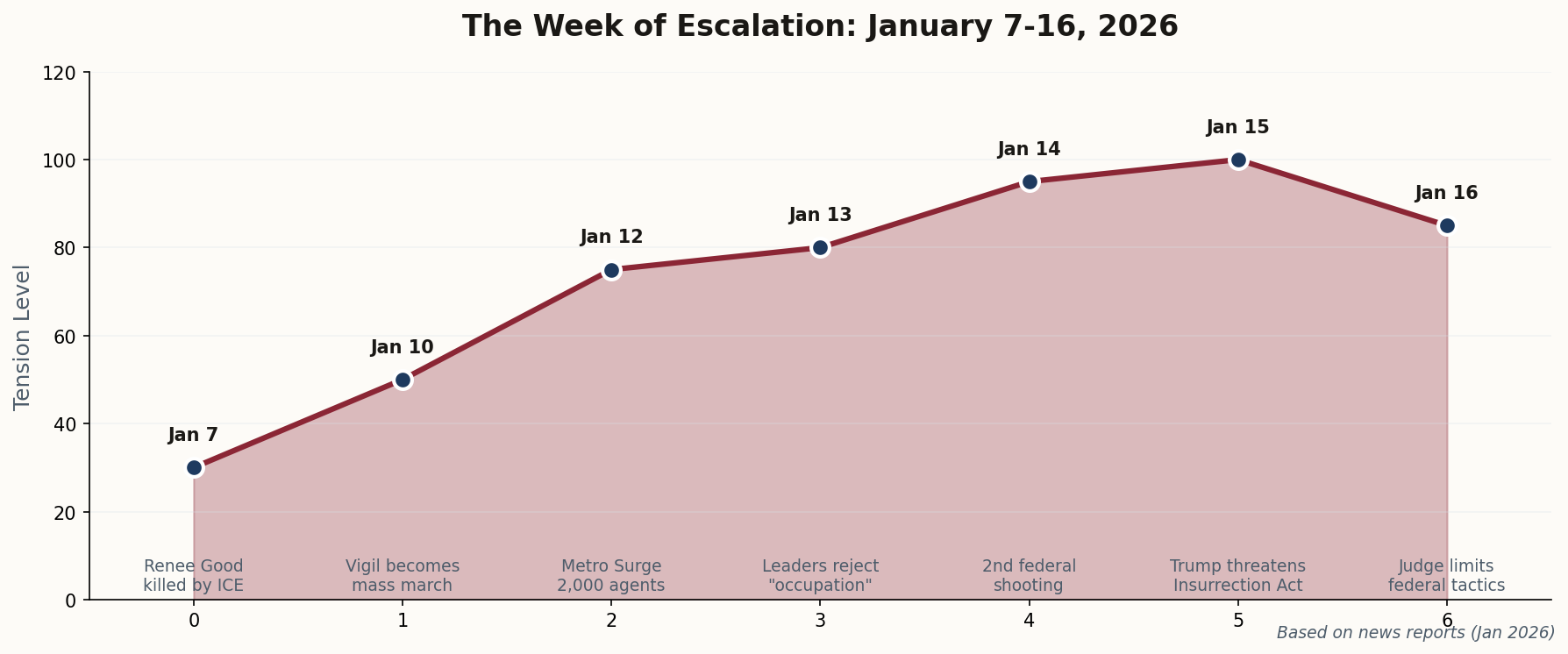 The Week of Escalation: January 7-16, 2026

Tension Level

120
100
80
60
40
20
0

Jan 7
Jan 10
Jan 12
Jan 13
Jan 14
Jan 15
Jan 16

Renee Good killed by ICE
Vigil becomes mass march
Metro Surge 2,000 agents
Leaders reject "occupation"
2nd federal shooting
Trump threatens Insurrection Act
Judge limits federal tactics

0
1
2
3
4
5
6

Based on news reports (Jan 2026)